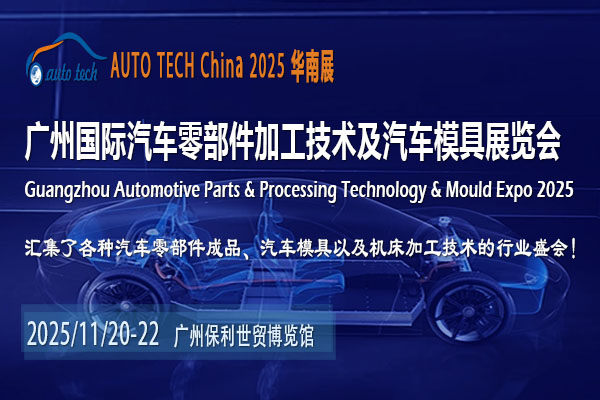 auto tech

AUTO TECH China 2025 华南展

广州国际汽车零部件加工技术及汽车模具展览会

Guangzhou Automotive Parts & Processing Technology & Mould Expo 2025

汇集了各种汽车零部件成品、汽车模具以及机床加工技术的行业盛会！

2025/11/20-22 广州保利世贸博览馆